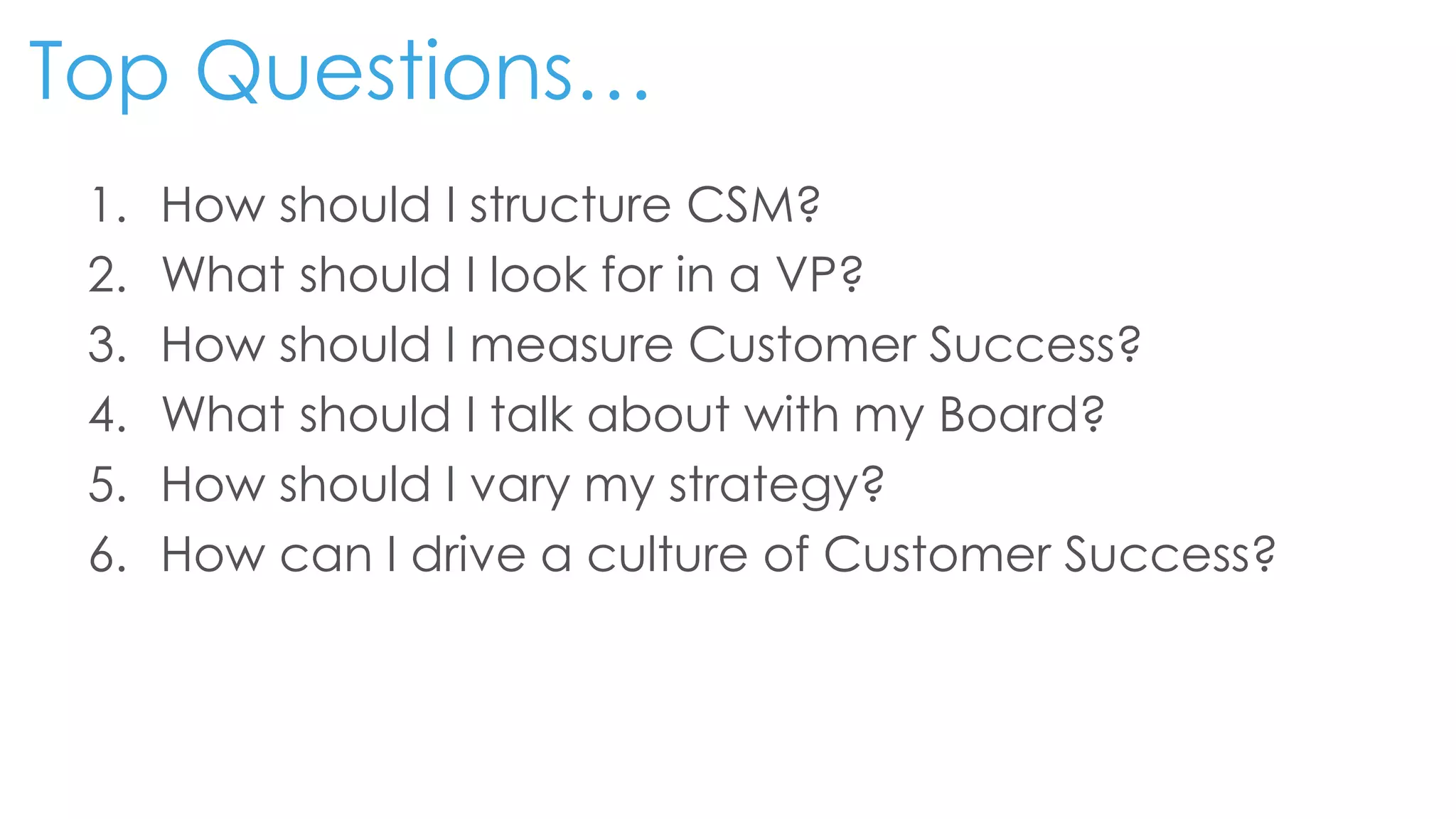 Top Questions…

1. How should I structure CSM?
2. What should I look for in a VP?
3. How should I measure Customer Success?
4. What should I talk about with my Board?
5. How should I vary my strategy?
6. How can I drive a culture of Customer Success?